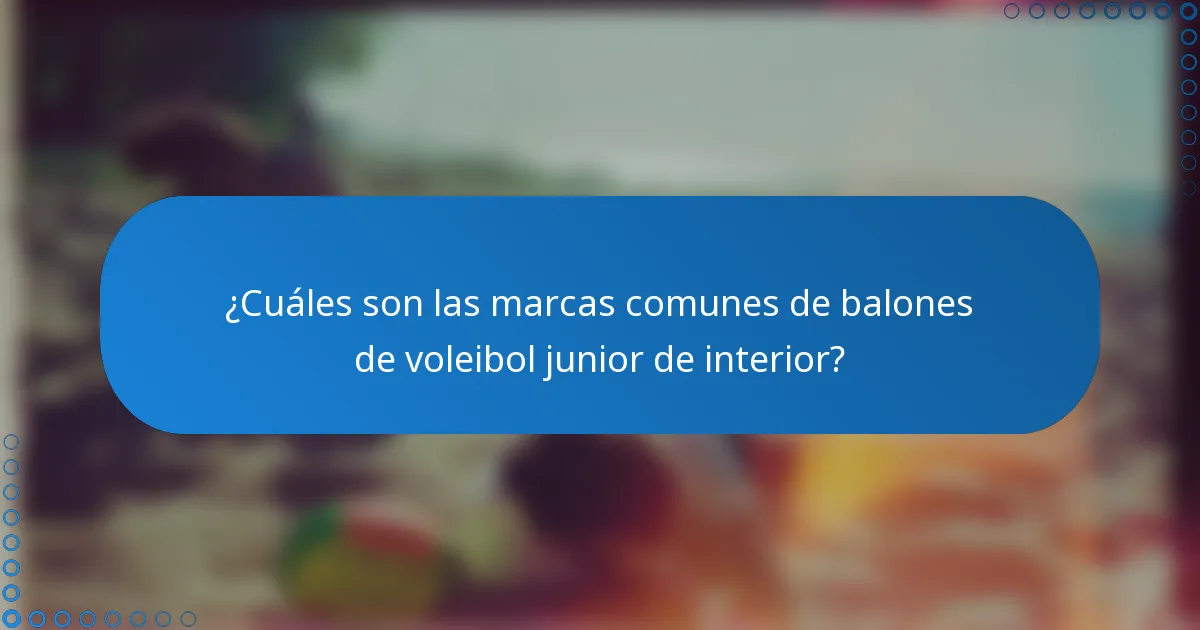 ¿Cuáles son las marcas comunes de balones de voleibol junior de interior?